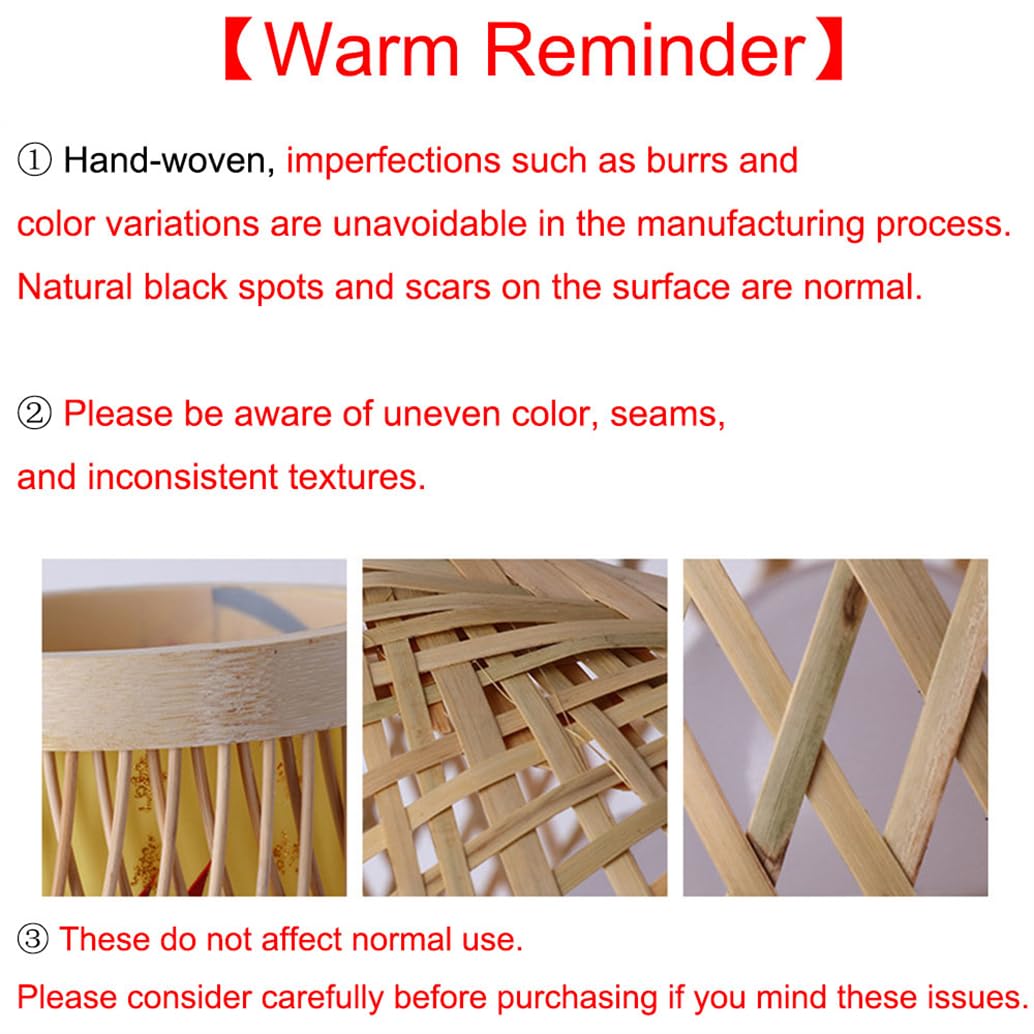 【Warm Reminder】

① Hand-woven, imperfections such as burrs and color variations are unavoidable in the manufacturing process. Natural black spots and scars on the surface are normal.

② Please be aware of uneven color, seams, and inconsistent textures.

③ These do not affect normal use. Please consider carefully before purchasing if you mind these issues.